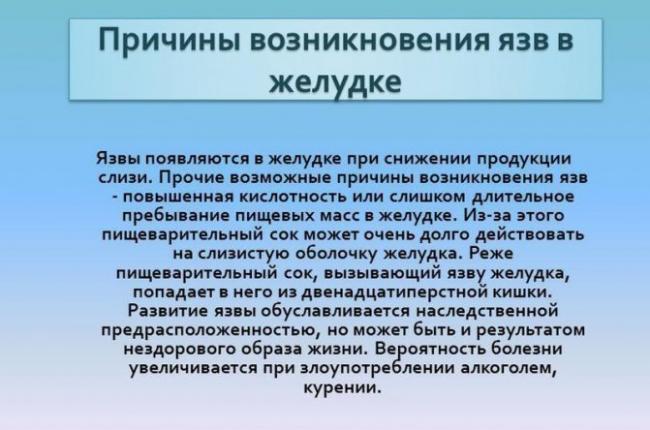 Причины возникновения язв в желудке

Язвы появляются в желудке при снижении продукции слизи. Прочие возможные причины возникновения язв - повышенная кислотность или слишком длительное пребывание пищевых масс в желудке. Из-за этого пищеварительный сок может очень долго действовать на слизистую оболочку желудка. Реже пищеварительный сок, вызывающий язву желудка, попадает в него из двенадцатиперстной кишки. Развитие язвы обуславливается наследственной предрасположенностью, но может быть и результатом нездорового образа жизни. Вероятность болезни увеличивается при злоупотреблении алкоголем, курении.